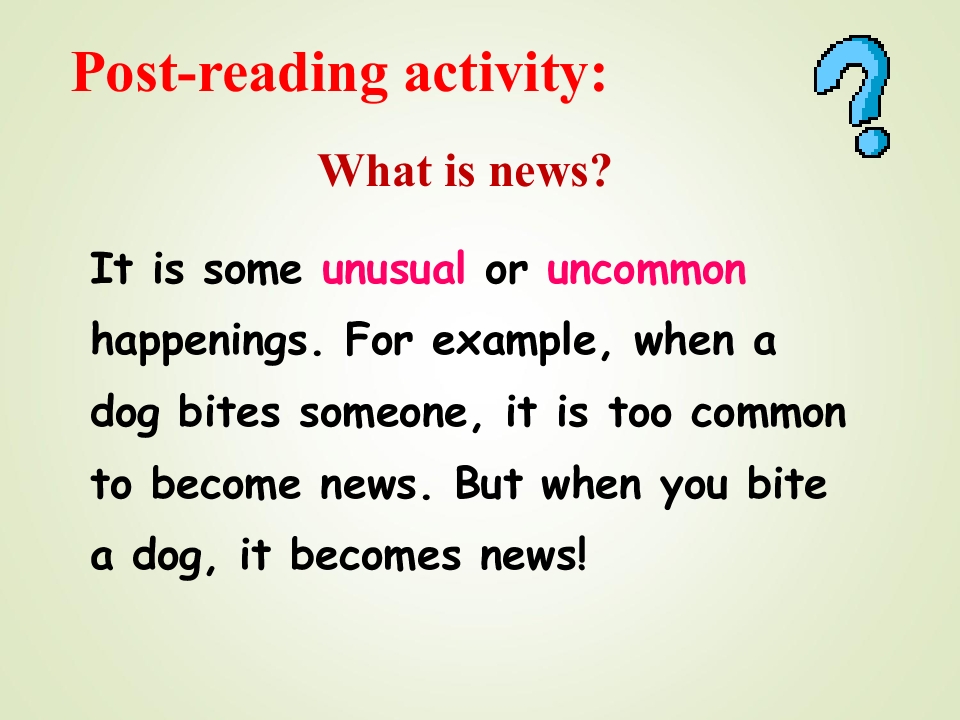 Post-reading activity:

What is news?

It is some unusual or uncommon happenings. For example, when a dog bites someone, it is too common to become news. But when you bite a dog, it becomes news!